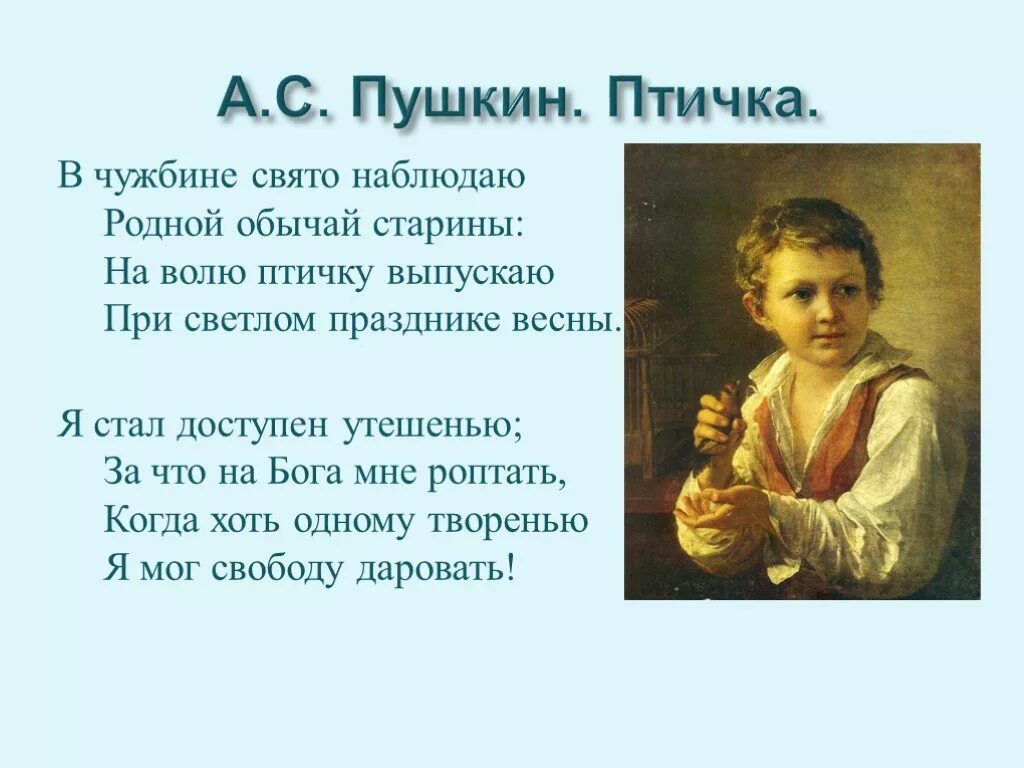 А.С. Пушкин. Птичка.

В чужбине свято наблюдаю
Родной обычай старины:
На волю птичку выпускаю
При светлом празднике весны.

Я стал доступен утешенью;
За что на Бога мне роптать,
Когда хоть одному творенью
Я мог свободу даровать!